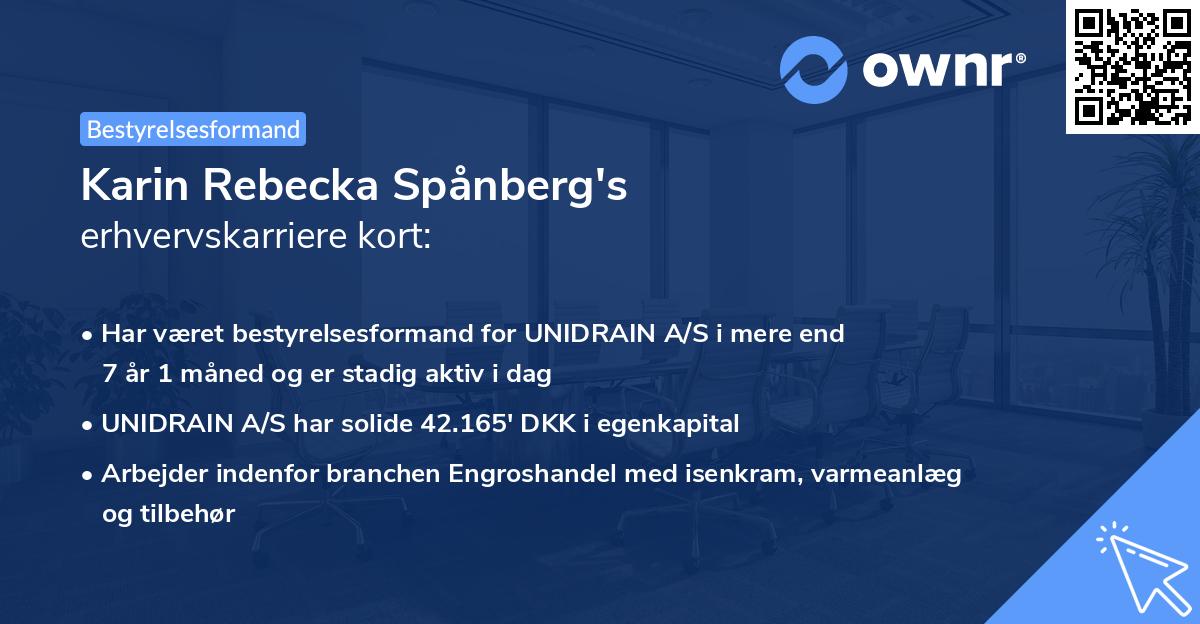 ownr®

Bestyrelsesformand

Karin Rebecka Spånberg's
erhvervskarriere kort:

• Har været bestyrelsesformand for UNIDRAIN A/S i mere end 7 år 1 måned og er stadig aktiv i dag

• UNIDRAIN A/S har solide 42.165' DKK i egenkapital

• Arbejder indenfor branchen Engroshandel med isenkram, varmeanlæg og tilbehør